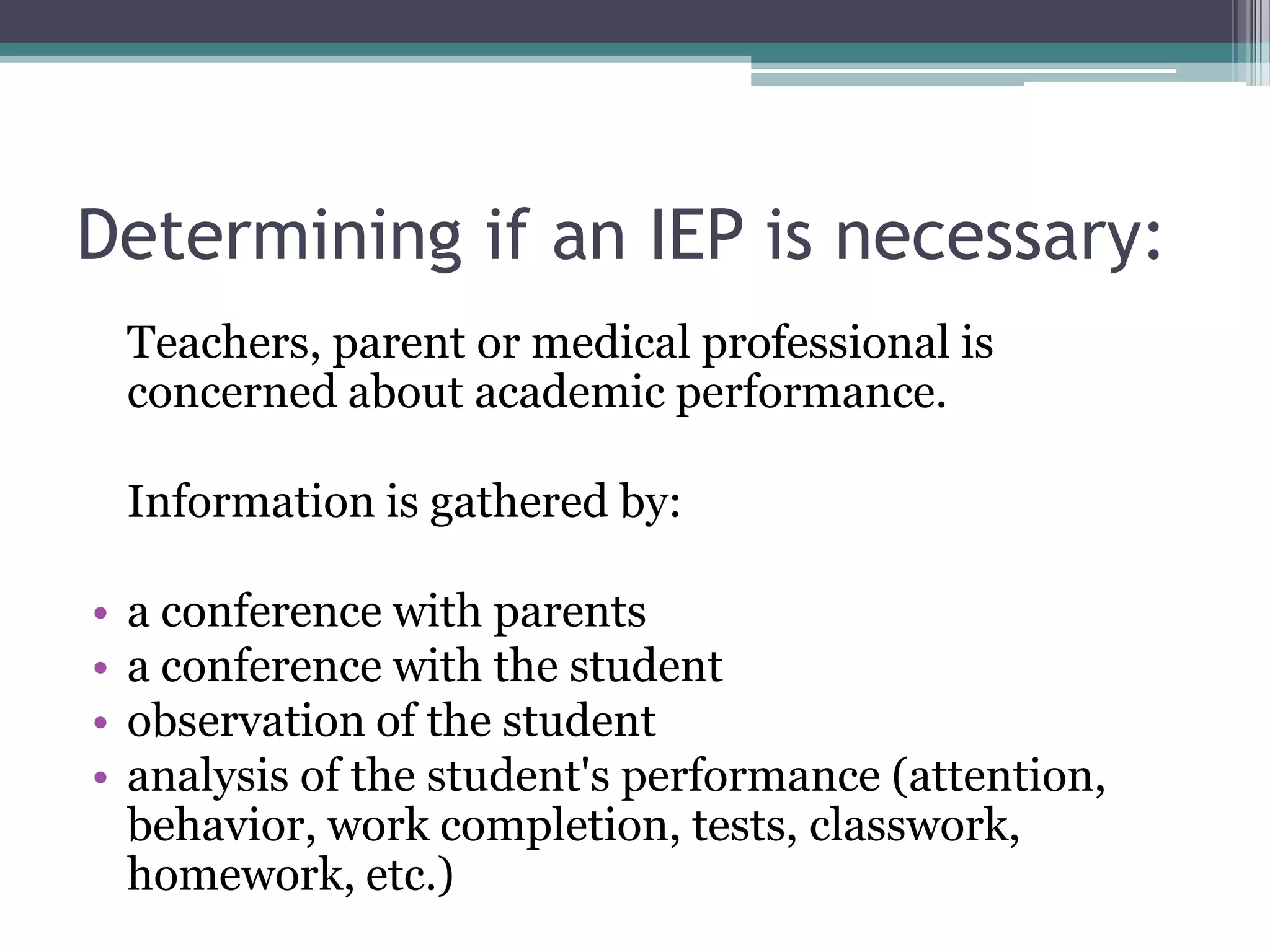 Determining if an IEP is necessary:

Teachers, parent or medical professional is concerned about academic performance.

Information is gathered by:

• a conference with parents
• a conference with the student
• observation of the student
• analysis of the student's performance (attention, behavior, work completion, tests, classwork, homework, etc.)